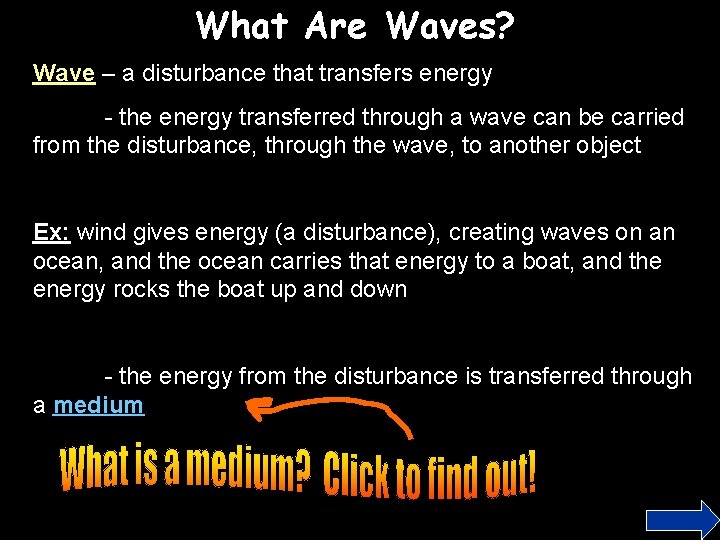 What Are Waves?

Wave – a disturbance that transfers energy

- the energy transferred through a wave can be carried from the disturbance, through the wave, to another object

Ex: wind gives energy (a disturbance), creating waves on an ocean, and the ocean carries that energy to a boat, and the energy rocks the boat up and down

- the energy from the disturbance is transferred through a medium

What is a medium? Click to find out!